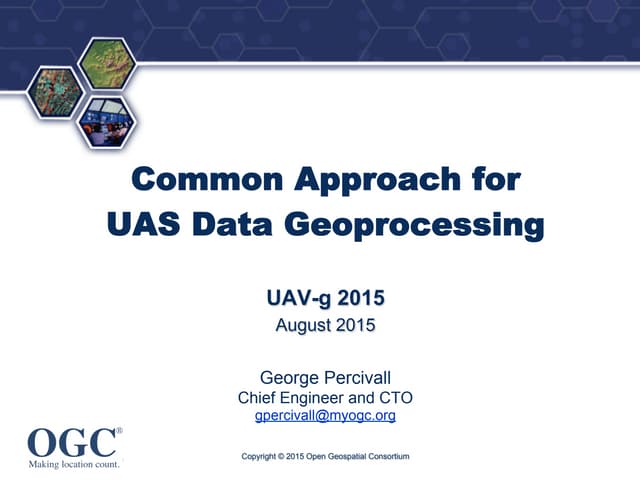 Common Approach for UAS Data Geoprocessing

UAV-g 2015
August 2015

George Percivall
Chief Engineer and CTO
gpercivall@myogc.org

OGC®
Making location count.

Copyright © 2015 Open Geospatial Consortium